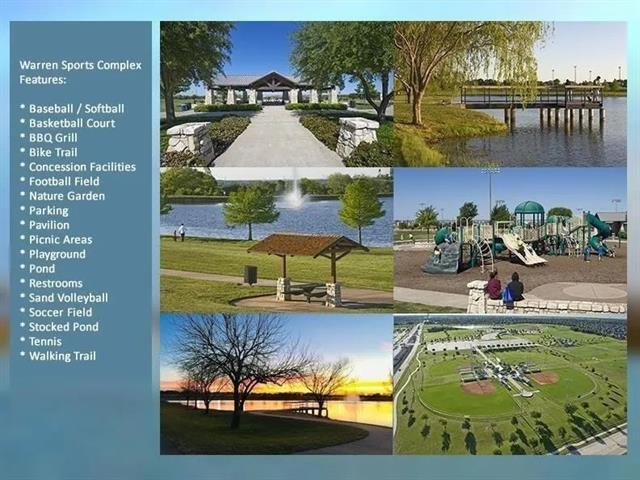 Warren Sports Complex Features:

* Baseball / Softball
* Basketball Court
* BBQ Grill
* Bike Trail
* Concession Facilities
* Football Field
* Nature Garden
* Parking
* Pavilion
* Picnic Areas
* Playground
* Pond
* Restrooms
* Sand Volleyball
* Soccer Field
* Stocked Pond
* Tennis
* Walking Trail